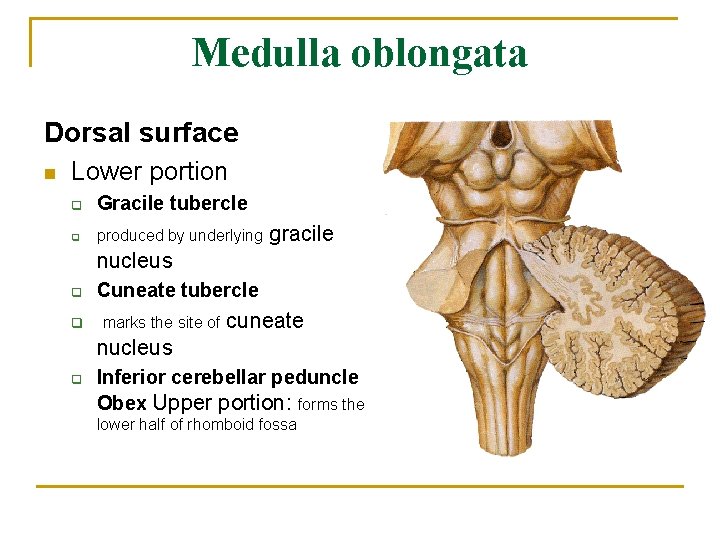 Medulla oblongata

Dorsal surface

Lower portion

Gracile tubercle

produced by underlying gracile nucleus

Cuneate tubercle

marks the site of cuneate nucleus

Inferior cerebellar peduncle
Obex Upper portion: forms the lower half of rhomboid fossa